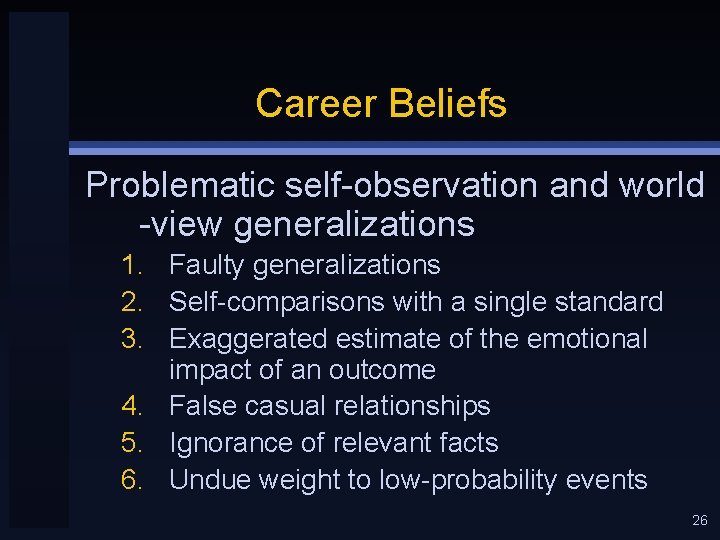 Career Beliefs

Problematic self-observation and world -view generalizations

1. Faulty generalizations
2. Self-comparisons with a single standard
3. Exaggerated estimate of the emotional impact of an outcome
4. False casual relationships
5. Ignorance of relevant facts
6. Undue weight to low-probability events

26